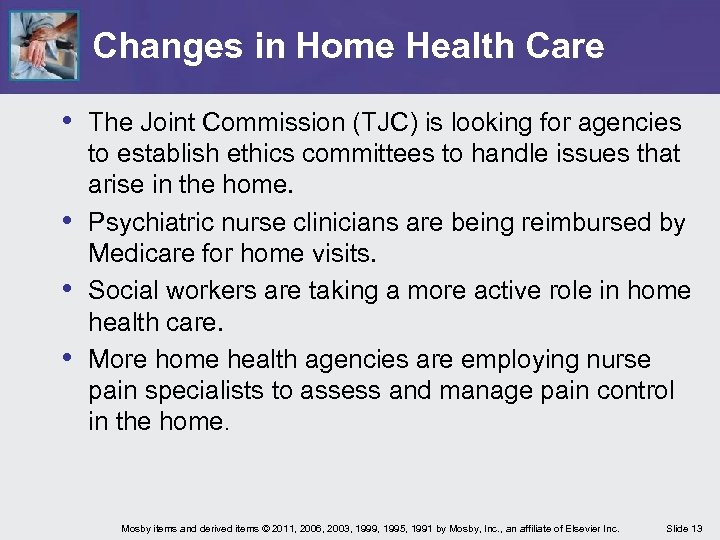 Changes in Home Health Care

• The Joint Commission (TJC) is looking for agencies to establish ethics committees to handle issues that arise in the home.

• Psychiatric nurse clinicians are being reimbursed by Medicare for home visits.

• Social workers are taking a more active role in home health care.

• More home health agencies are employing nurse pain specialists to assess and manage pain control in the home.

Mosby items and derived items © 2011, 2006, 2003, 1999, 1995, 1991 by Mosby, Inc., an affiliate of Elsevier Inc.

Slide 13